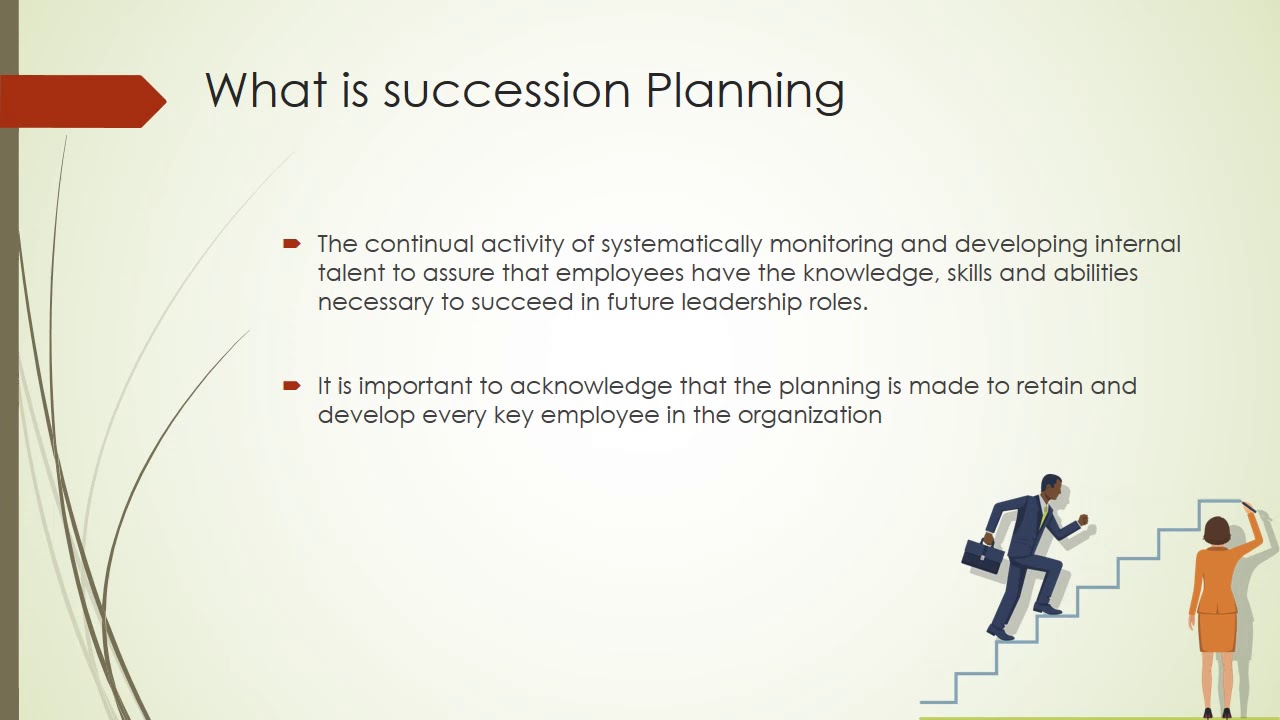 What is succession Planning

The continual activity of systematically monitoring and developing internal talent to assure that employees have the knowledge, skills and abilities necessary to succeed in future leadership roles.

It is important to acknowledge that the planning is made to retain and develop every key employee in the organization